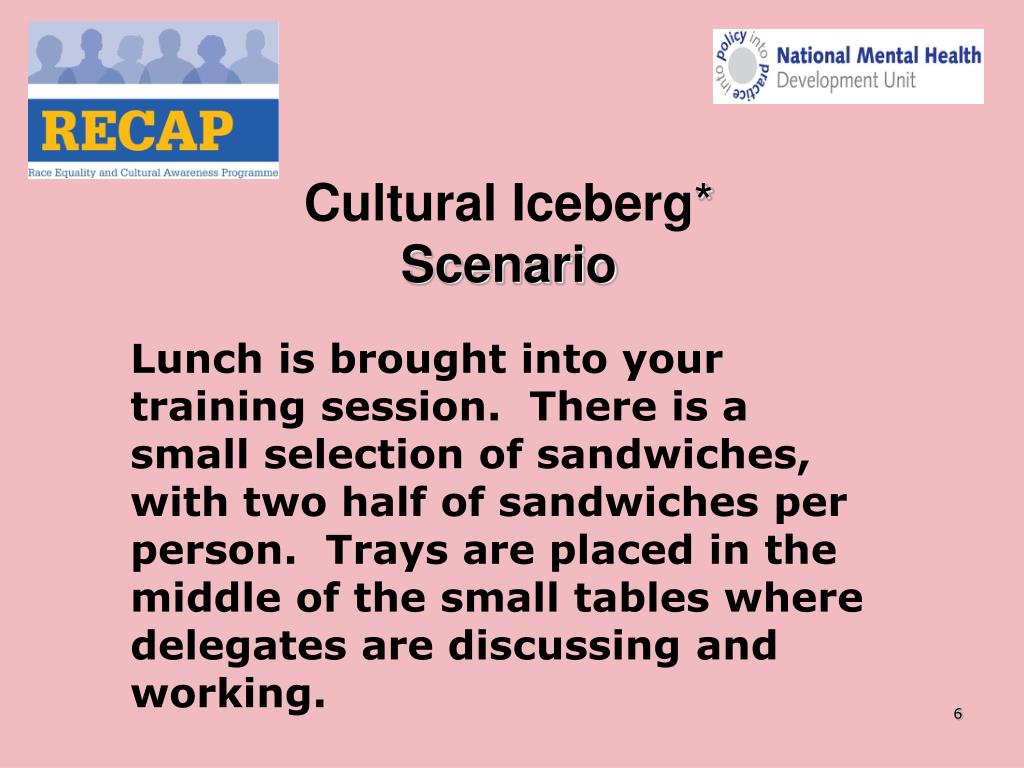 RECAP
Race Equality and Cultural Awareness Programme

policy into practice into
National Mental Health Development Unit

Cultural Iceberg*
Scenario

Lunch is brought into your training session. There is a small selection of sandwiches, with two half of sandwiches per person. Trays are placed in the middle of the small tables where delegates are discussing and working.

6